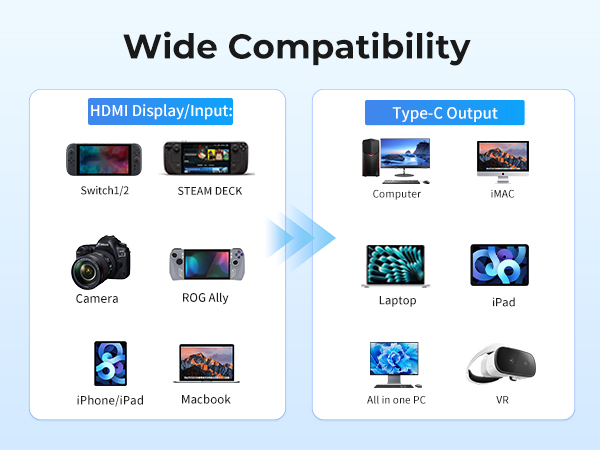 Wide Compatibility

HDMI Display/Input:

Switch1/2

STEAM DECK

Camera

ROG Ally

iPhone/iPad

Macbook

Type-C Output

Computer

iMAC

Laptop

iPad

All in one PC

VR